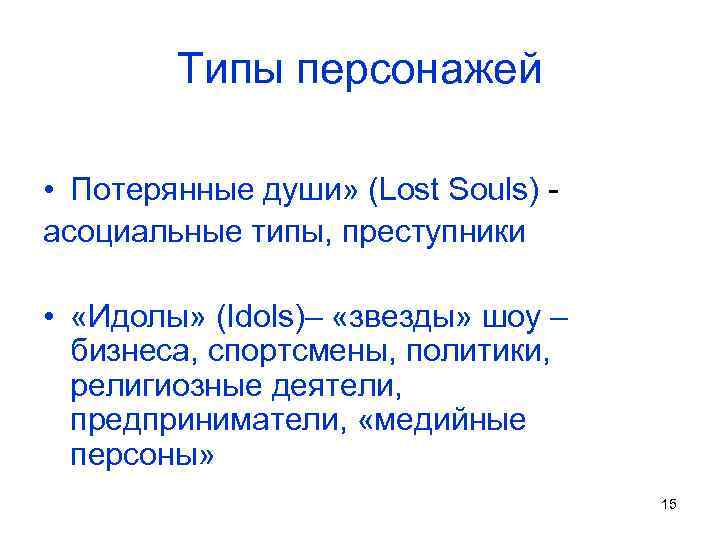 Типы персонажей

• Потерянные души» (Lost Souls) - асоциальные типы, преступники

• «Идолы» (Idols)– «звезды» шоу – бизнеса, спортсмены, политики, религиозные деятели, предприниматели, «медийные персоны»

15